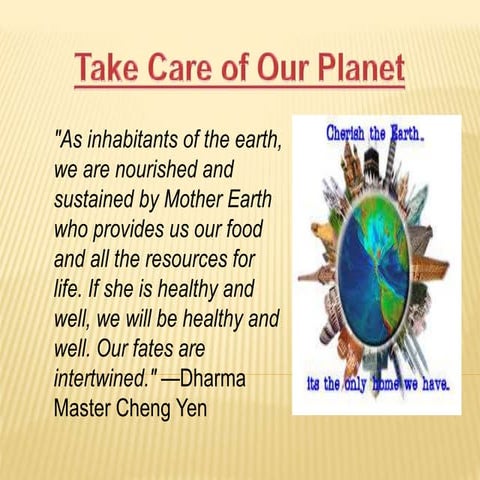 Take Care of Our Planet

"As inhabitants of the earth, we are nourished and sustained by Mother Earth who provides us our food and all the resources for life. If she is healthy and well, we will be healthy and well. Our fates are intertwined." —Dharma Master Cheng Yen

Cherish the Earth.

its the only home we have.